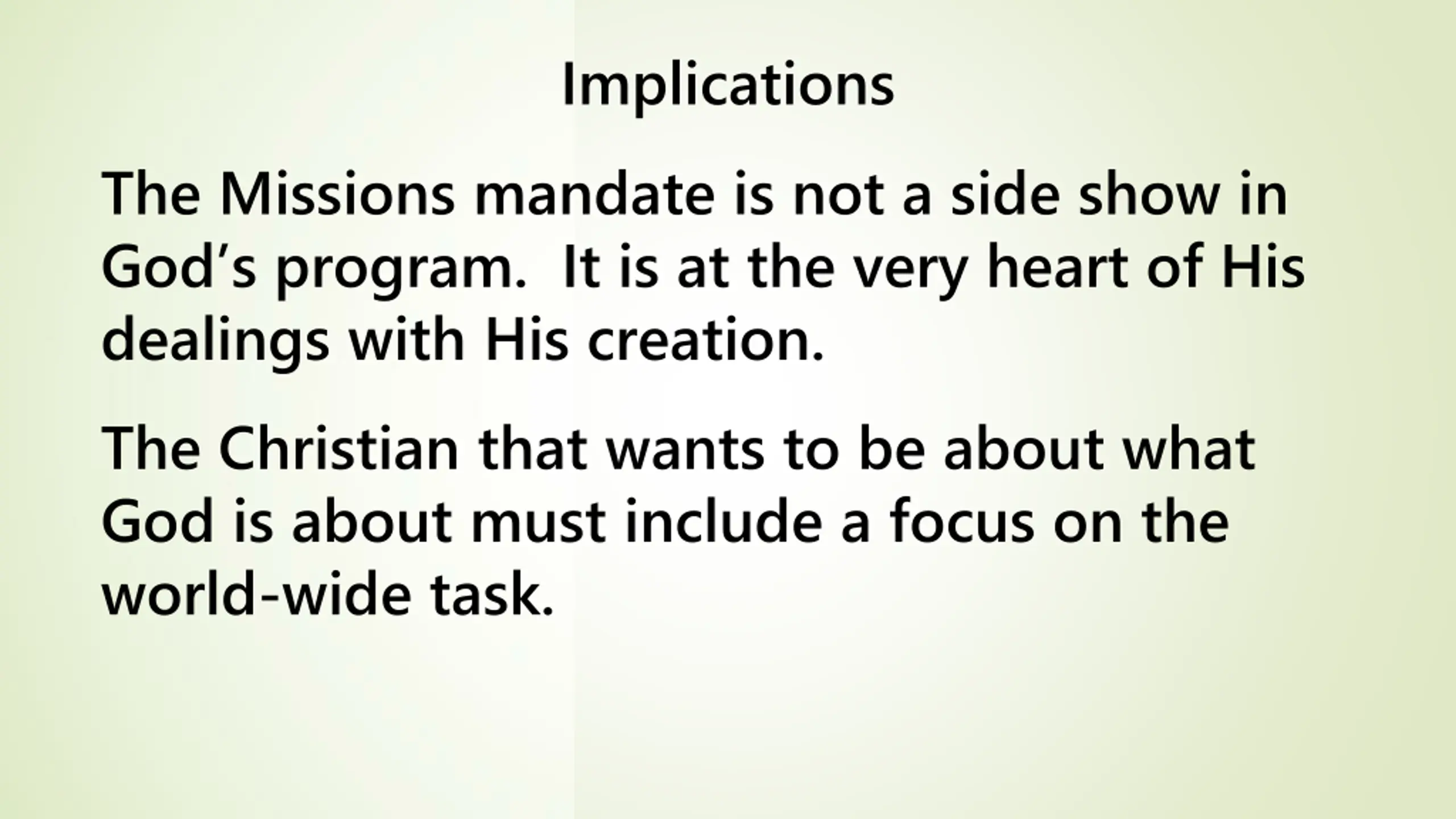 Implications

The Missions mandate is not a side show in God’s program.  It is at the very heart of His dealings with His creation.

The Christian that wants to be about what God is about must include a focus on the world-wide task.